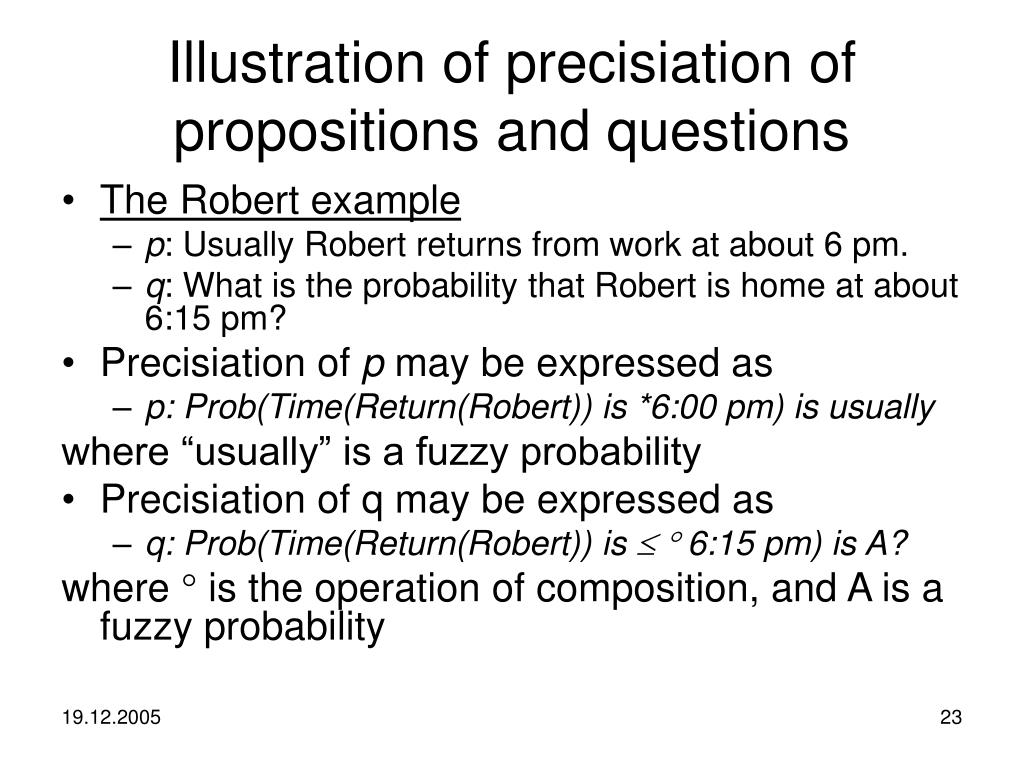 Illustration of precisiation of propositions and questions

• The Robert example
  – p: Usually Robert returns from work at about 6 pm.
  – q: What is the probability that Robert is home at about 6:15 pm?
• Precisiation of p may be expressed as
  – p: Prob(Time(Return(Robert)) is *6:00 pm) is usually

where “usually” is a fuzzy probability
• Precisiation of q may be expressed as
  – q: Prob(Time(Return(Robert)) is $\leq \circ$ 6:15 pm) is A?

where $\circ$ is the operation of composition, and A is a fuzzy probability

19.12.2005

23